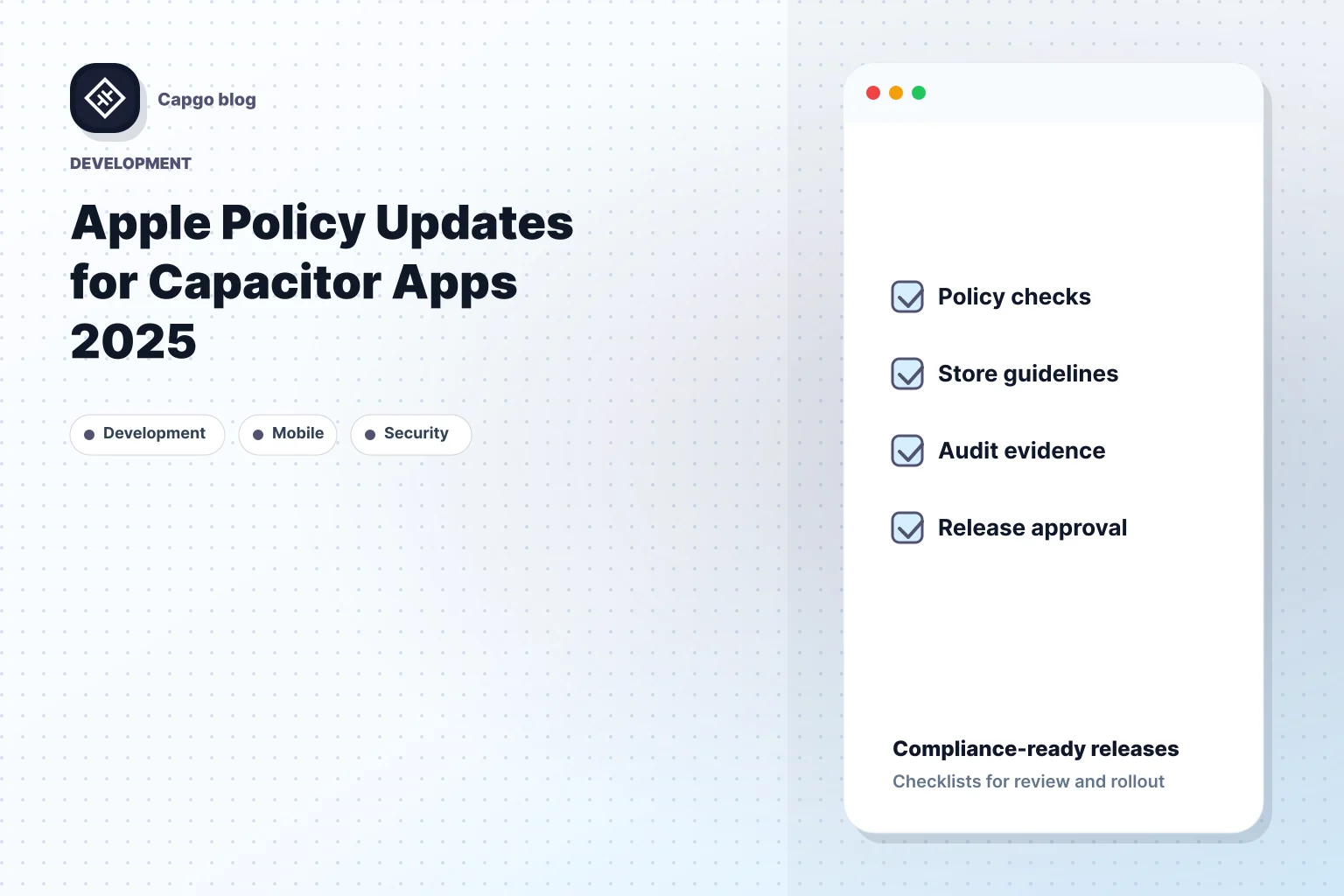 Capgo blog

DEVELOPMENT

Apple Policy Updates for Capacitor Apps 2025

Development
Mobile
Security

Policy checks

Store guidelines

Audit evidence

Release approval

Compliance-ready releases

Checklists for review and rollout